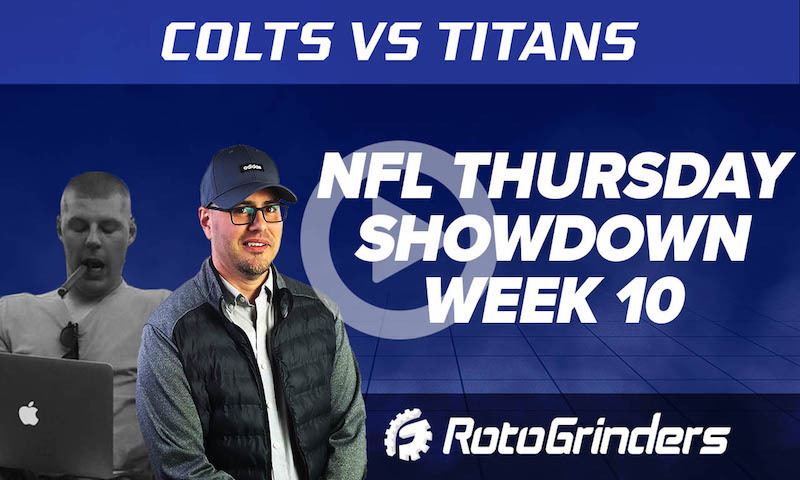 COLTS VS TITANS

NFL THURSDAY SHOWDOWN WEEK 10

adidas

RotoGrinders